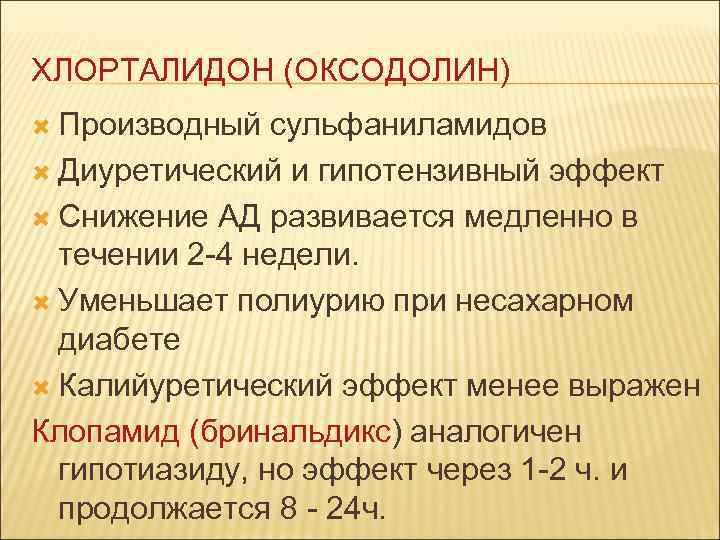 ХЛОРТАЛИДОН (ОКСОДОЛИН)

Производный сульфаниламидов
Диуретический и гипотензивный эффект
Снижение АД развивается медленно в течении 2-4 недели.
Уменьшает полиурию при несахарном диабете
Калийуретический эффект менее выражен

Клопамид (бринальдикс) аналогичен гипотиазиду, но эффект через 1-2 ч. и продолжается 8 - 24ч.